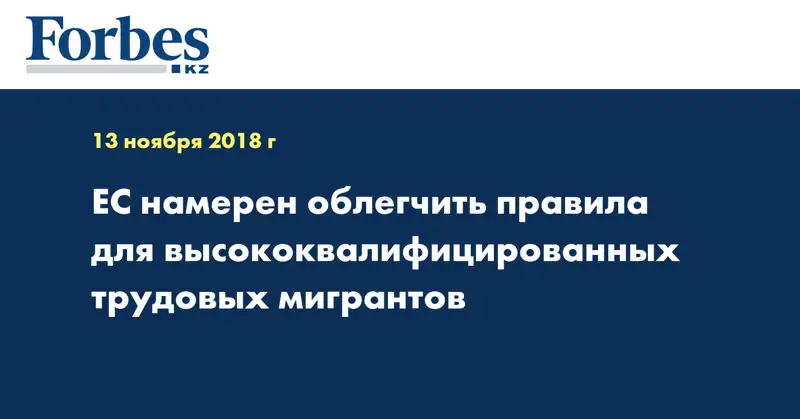 Forbes
KZ

13 ноября 2018 г

ЕС намерен облегчить правила для высококвалифицированных трудовых мигрантов